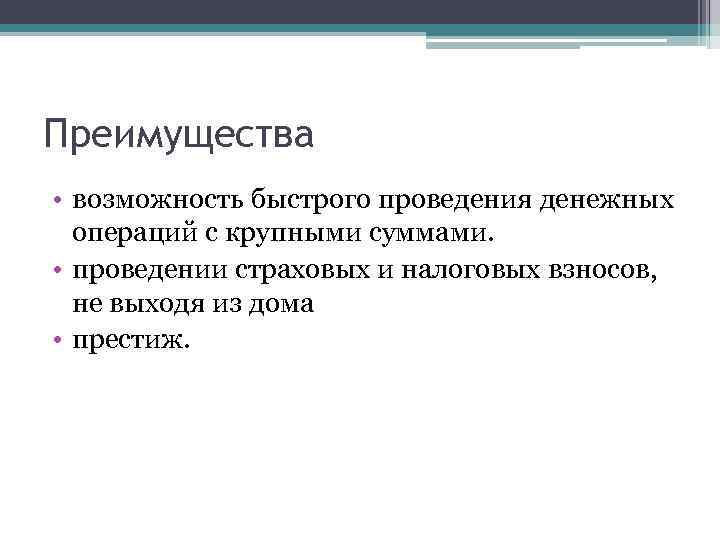 Преимущества

• возможность быстрого проведения денежных операций с крупными суммами.
• проведении страховых и налоговых взносов, не выходя из дома
• престиж.